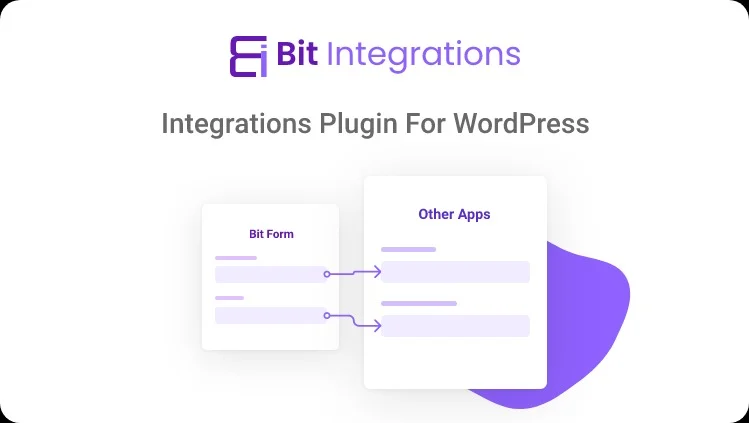 Bit Integrations

Integrations Plugin For WordPress

Bit Form

Other Apps